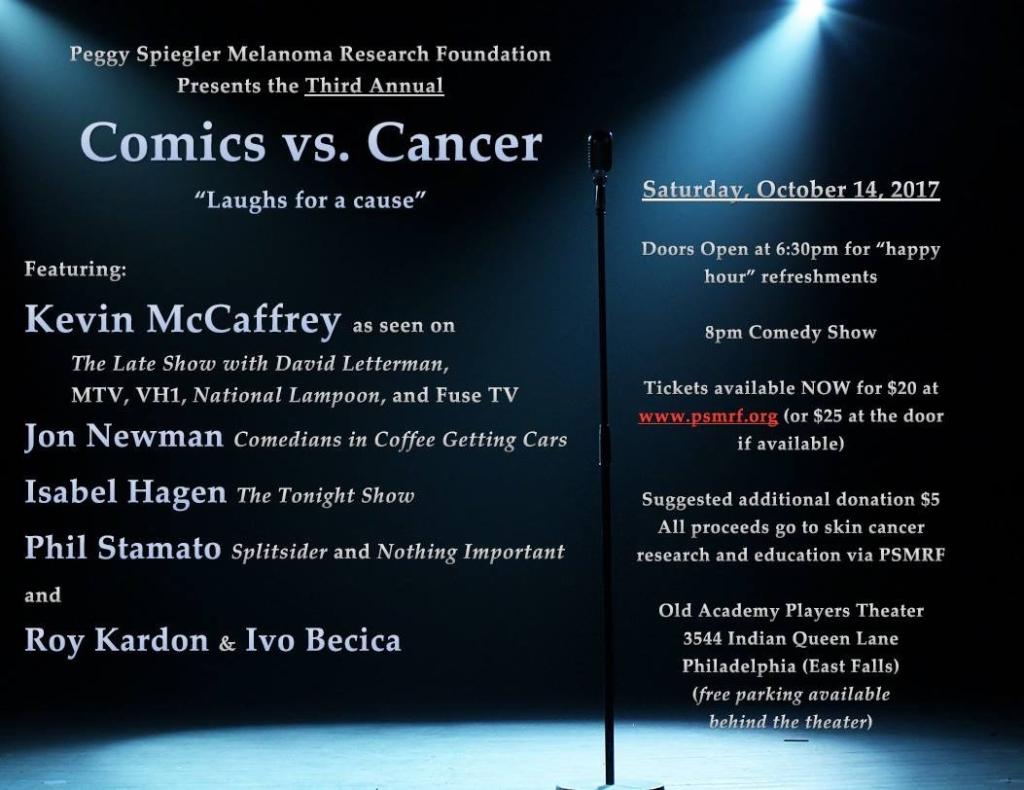 Peggy Spiegler Melanoma Research Foundation
Presents the Third Annual

Comics vs. Cancer

"Laughs for a cause"

Featuring:

Kevin McCaffrey as seen on
The Late Show with David Letterman, MTV, VH1, National Lampoon, and Fuse TV

Jon Newman Comedians in Coffee Getting Cars

Isabel Hagen The Tonight Show

Phil Stamato Splitsider and Nothing Important

and

Roy Kardon & Ivo Becica

Saturday, October 14, 2017

Doors Open at 6:30pm for "happy hour" refreshments

8pm Comedy Show

Tickets available NOW for $20 at www.psmrf.org (or $25 at the door if available)

Suggested additional donation $5
All proceeds go to skin cancer research and education via PSMRF

Old Academy Players Theater
3544 Indian Queen Lane
Philadelphia (East Falls)
(free parking available behind the theater)